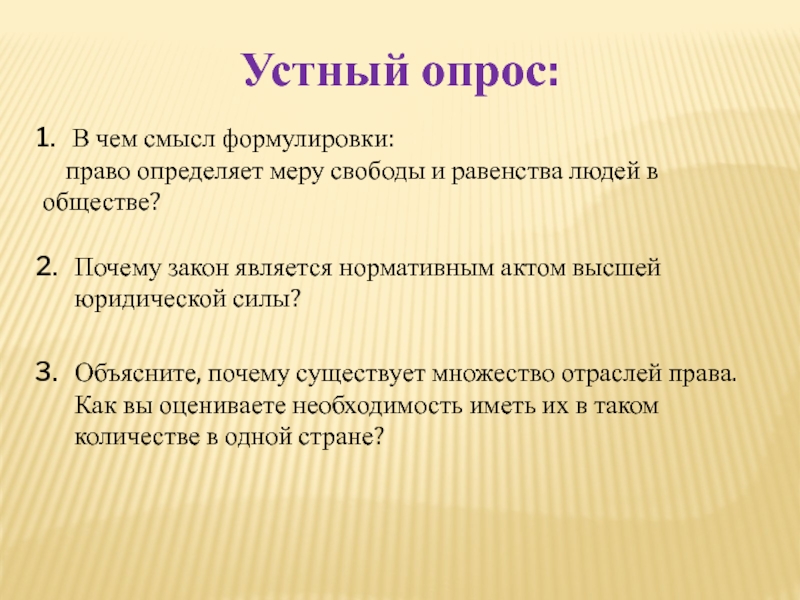 Устный опрос:

1. В чем смысл формулировки:
право определяет меру свободы и равенства людей в обществе?

2. Почему закон является нормативным актом высшей юридической силы?

3. Объясните, почему существует множество отраслей права. Как вы оцениваете необходимость иметь их в таком количестве в одной стране?